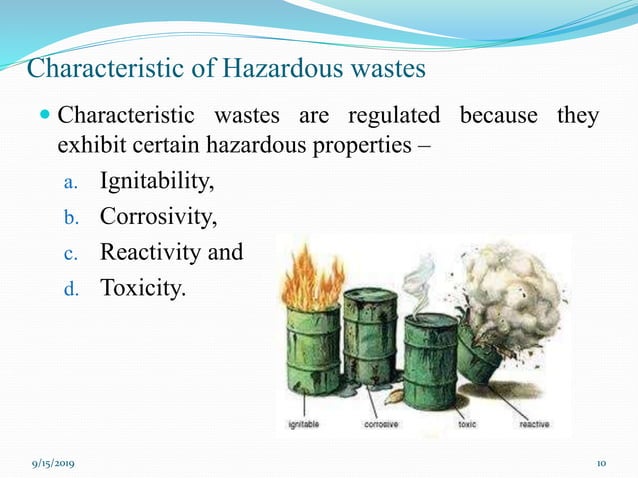 Characteristic of Hazardous wastes

Characteristic wastes are regulated because they exhibit certain hazardous properties –

a. Ignitability,
b. Corrosivity,
c. Reactivity and
d. Toxicity.

ignitable
corrosive
toxic
reactive

9/15/2019
10